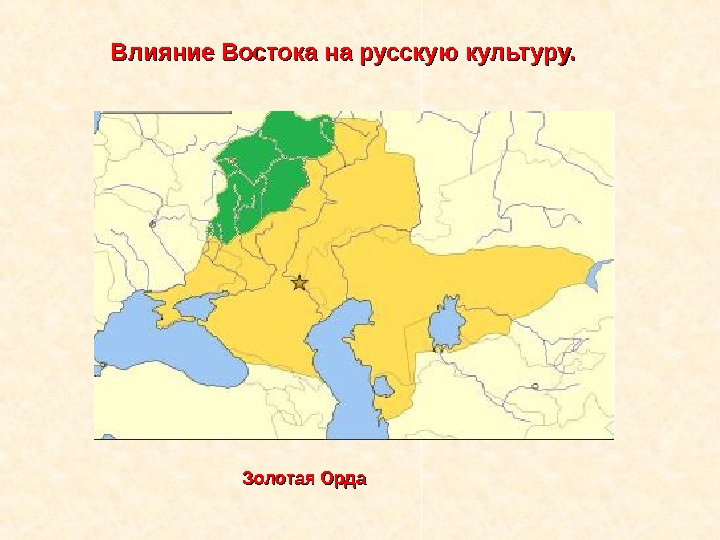 Влияние Востока на русскую культуру.

Золотая Орда